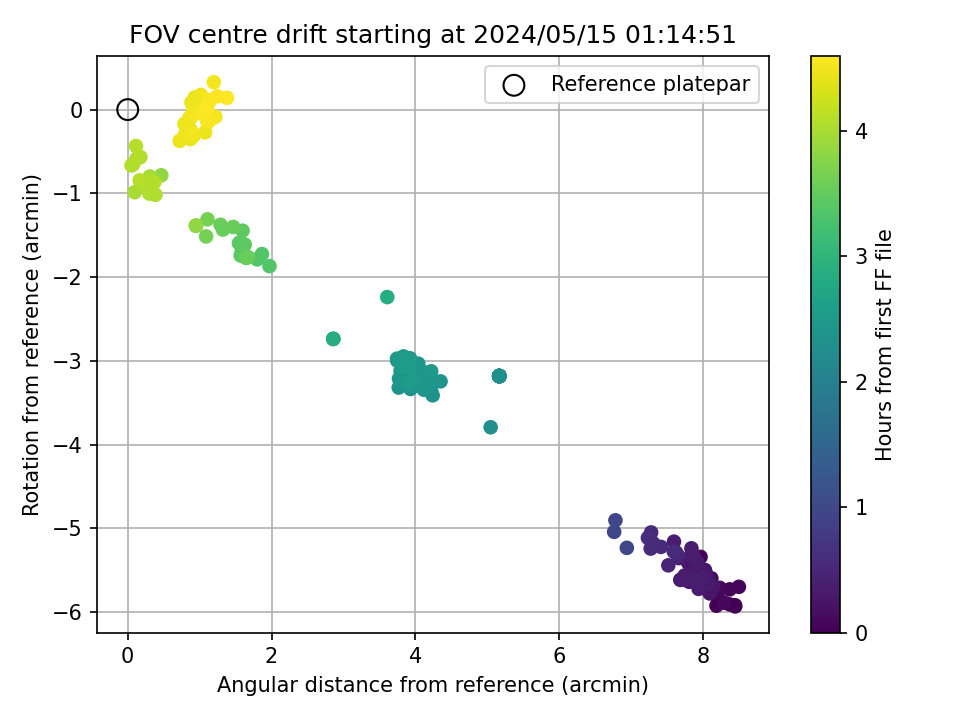 FOV centre drift starting at 2024/05/15 01:14:51

Reference platepar

Rotation from reference (arcmin)

0
−1
−2
−3
−4
−5
−6

0
2
4
6
8

Angular distance from reference (arcmin)

Hours from first FF file

0
1
2
3
4